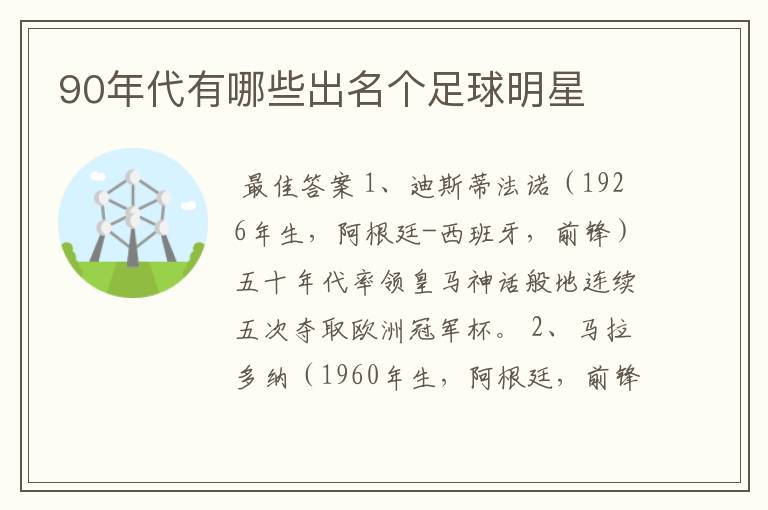 90年代有哪些出名个足球明星

最佳答案 1、迪斯蒂法诺（1926年生，阿根廷-西班牙，前锋）五十年代率领皇马神话般地连续五次夺取欧洲冠军杯。 2、马拉多纳（1960年生，阿根廷，前锋